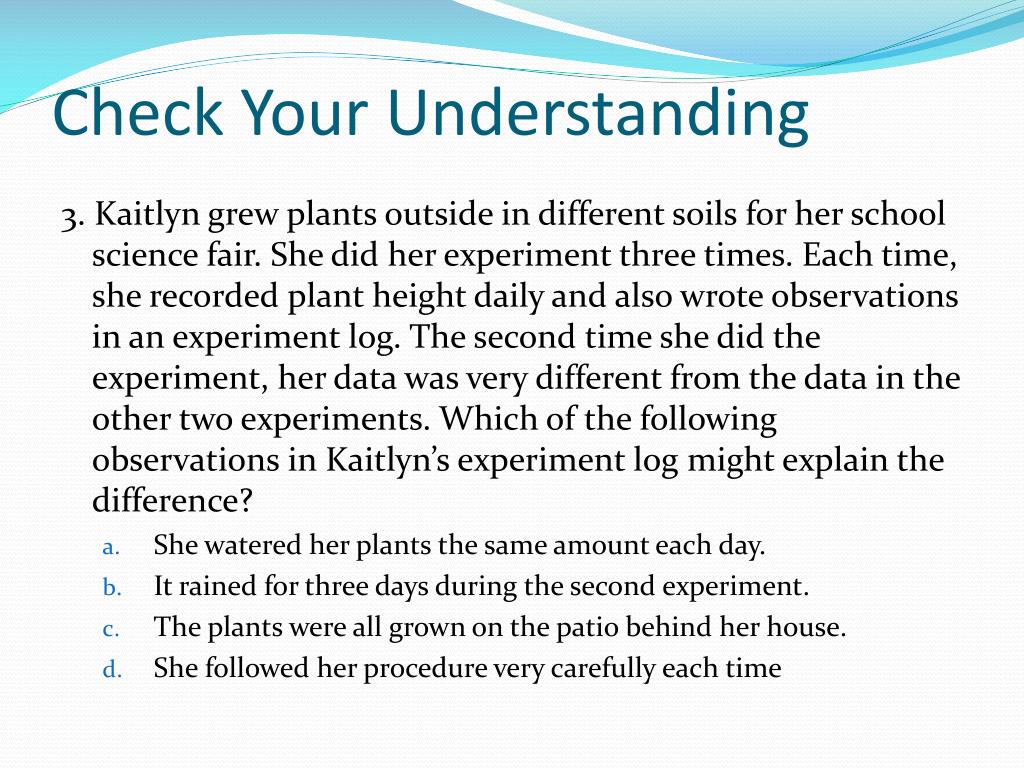 Check Your Understanding

3. Kaitlyn grew plants outside in different soils for her school science fair. She did her experiment three times. Each time, she recorded plant height daily and also wrote observations in an experiment log. The second time she did the experiment, her data was very different from the data in the other two experiments. Which of the following observations in Kaitlyn's experiment log might explain the difference?

a. She watered her plants the same amount each day.
b. It rained for three days during the second experiment.
c. The plants were all grown on the patio behind her house.
d. She followed her procedure very carefully each time